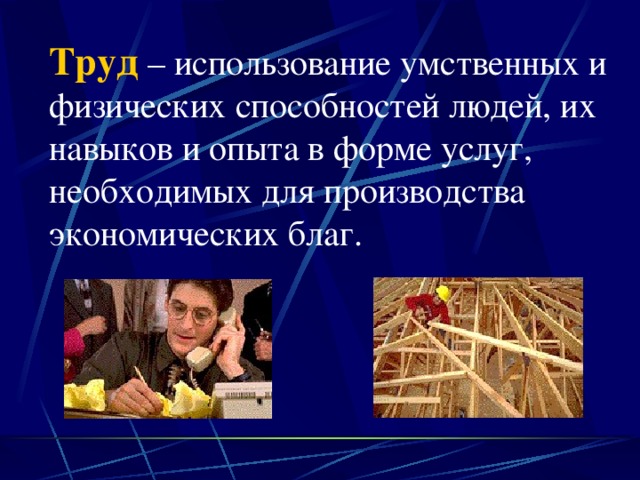 Труд – использование умственных и физических способностей людей, их навыков и опыта в форме услуг, необходимых для производства экономических благ.